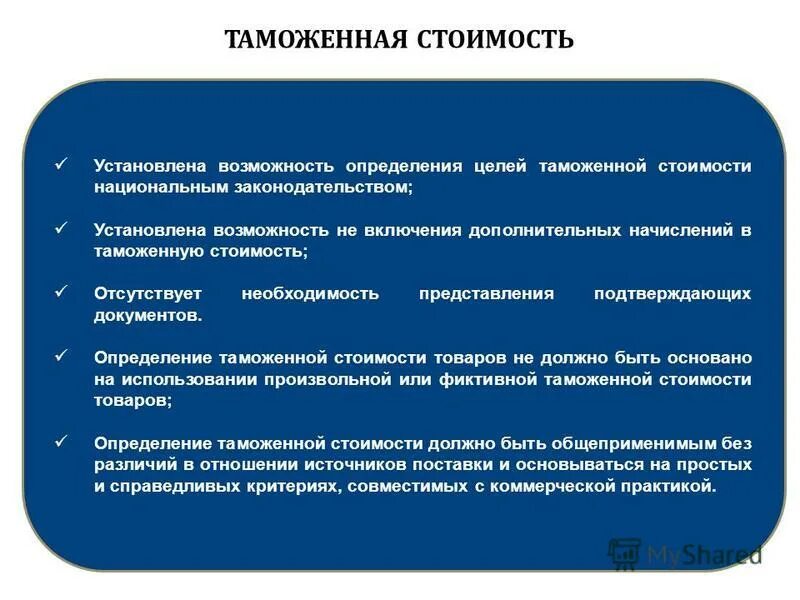 ТАМОЖЕННАЯ СТОИМОСТЬ

✓ Установлена возможность определения целей таможенной стоимости национальным законодательством;

✓ Установлена возможность не включения дополнительных начислений в таможенную стоимость;

✓ Отсутствует необходимость представления подтверждающих документов.

✓ Определение таможенной стоимости товаров не должно быть основано на использовании произвольной или фиктивной таможенной стоимости товаров;

✓ Определение таможенной стоимости должно быть общеприменимым без различий в отношении источников поставки и основываться на простых и справедливых критериях, совместимых с коммерческой практикой.

MyShared